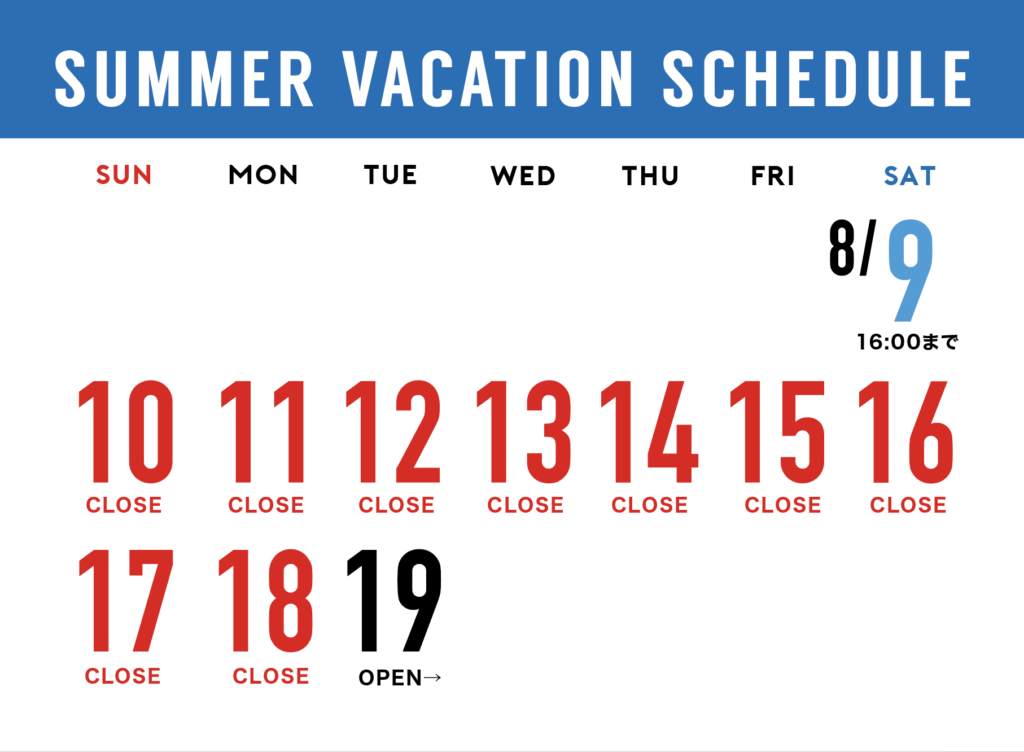 SUMMER VACATION SCHEDULE

| SUN | MON | TUE | WED | THU | FRI | SAT |
|---|---|---|---|---|---|---|
| | | | | | | 8/9 16:00まで |
| 10 CLOSE | 11 CLOSE | 12 CLOSE | 13 CLOSE | 14 CLOSE | 15 CLOSE | 16 CLOSE |
| 17 CLOSE | 18 CLOSE | 19 OPEN→ | | | | |